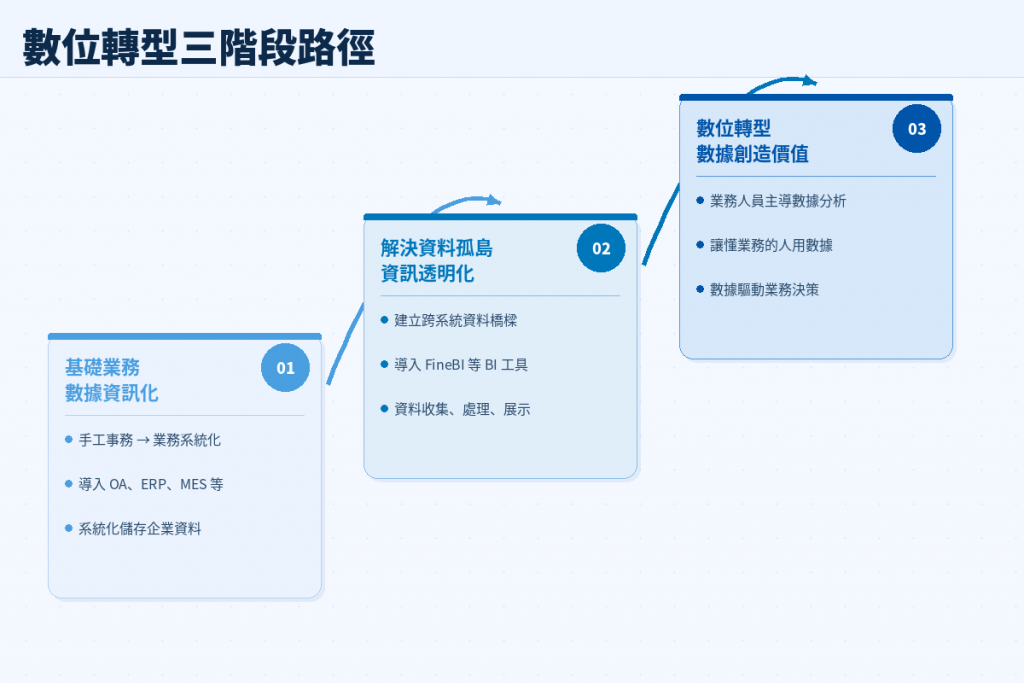 數位轉型三階段路徑

基礎業務
數據資訊化

01

手工事務 → 業務系統化

導入 OA、ERP、MES 等

系統化儲存企業資料

解決資料孤島
資訊透明化

02

建立跨系統資料橋樑

導入 FineBI 等 BI 工具

資料收集、處理、展示

數位轉型
數據創造價值

03

業務人員主導數據分析

讓懂業務的人用數據

數據驅動業務決策